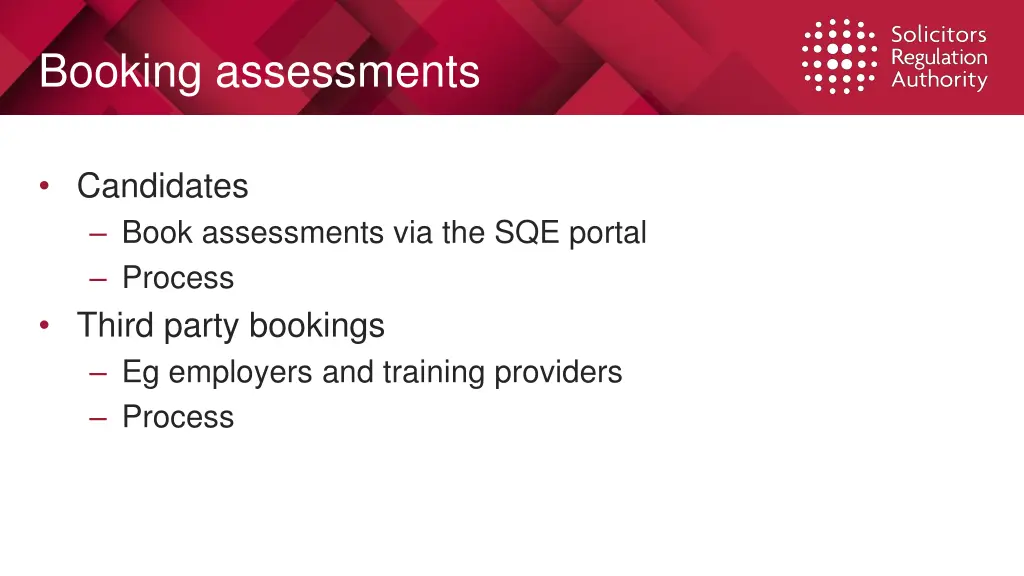 Booking assessments

Solicitors Regulation Authority

• Candidates
– Book assessments via the SQE portal
– Process
• Third party bookings
– Eg employers and training providers
– Process